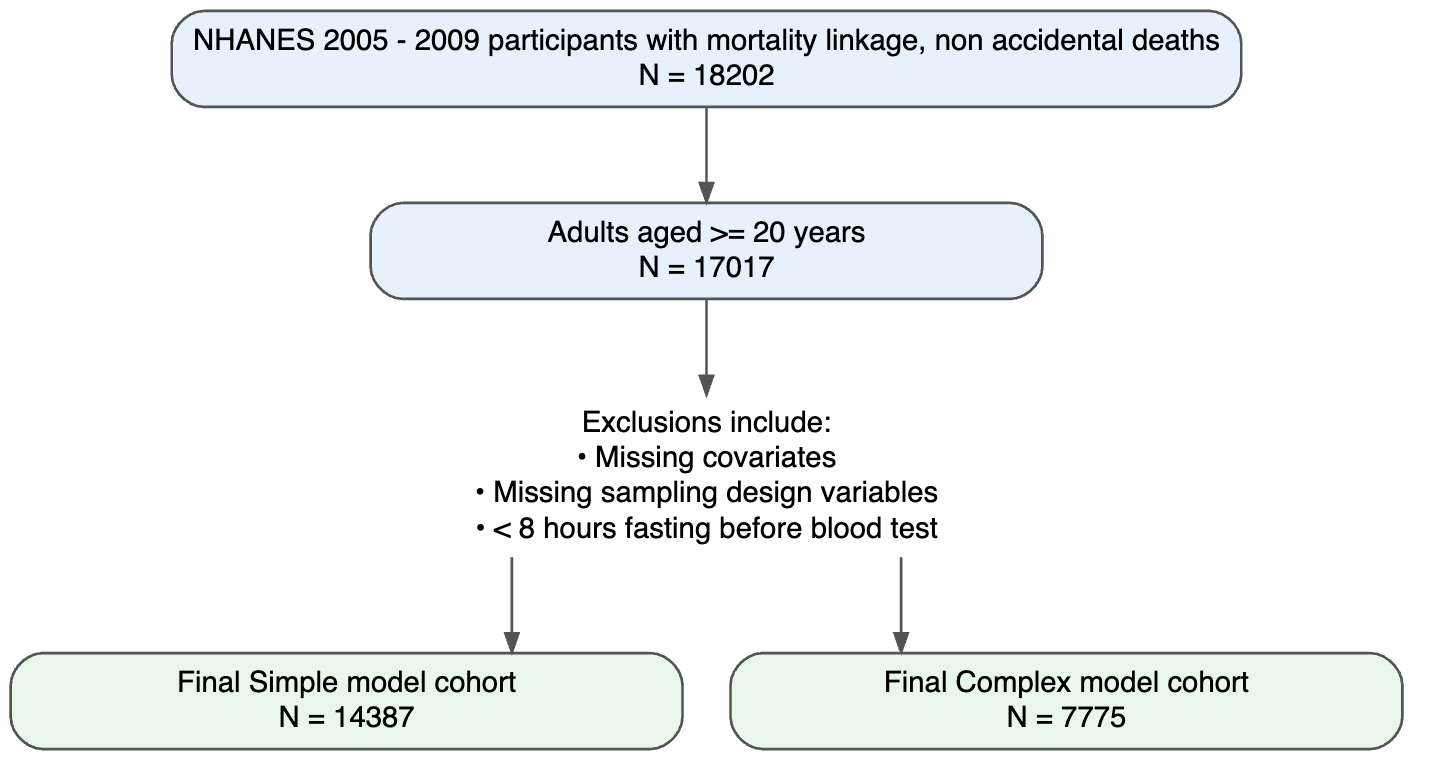 NHANES 2005 - 2009 participants with mortality linkage, non accidental deaths
N = 18202

Adults aged >= 20 years
N = 17017

Exclusions include:
• Missing covariates
• Missing sampling design variables
• < 8 hours fasting before blood test

Final Simple model cohort
N = 14387

Final Complex model cohort
N = 7775